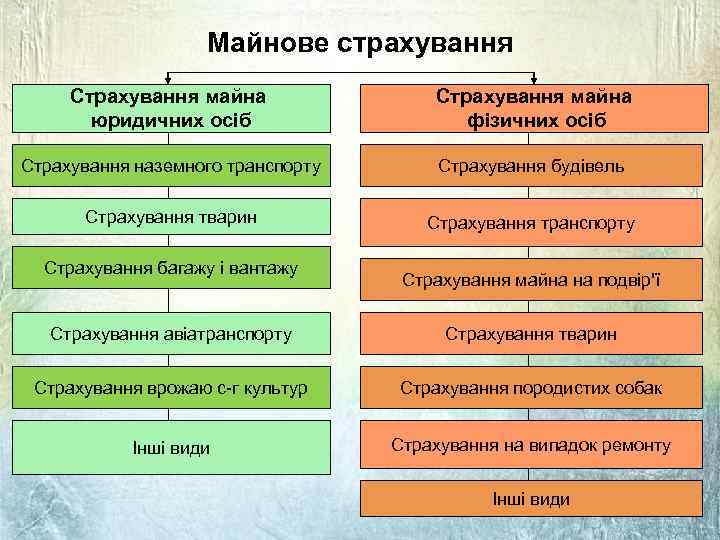 Майнове страхування

Страхування майна юридичних осіб

Страхування наземного транспорту

Страхування тварин

Страхування багажу і вантажу

Страхування авіатранспорту

Страхування врожаю с-г культур

Інші види

Страхування майна фізичних осіб

Страхування будівель

Страхування транспорту

Страхування майна на подвір'ї

Страхування тварин

Страхування породистих собак

Страхування на випадок ремонту

Інші види